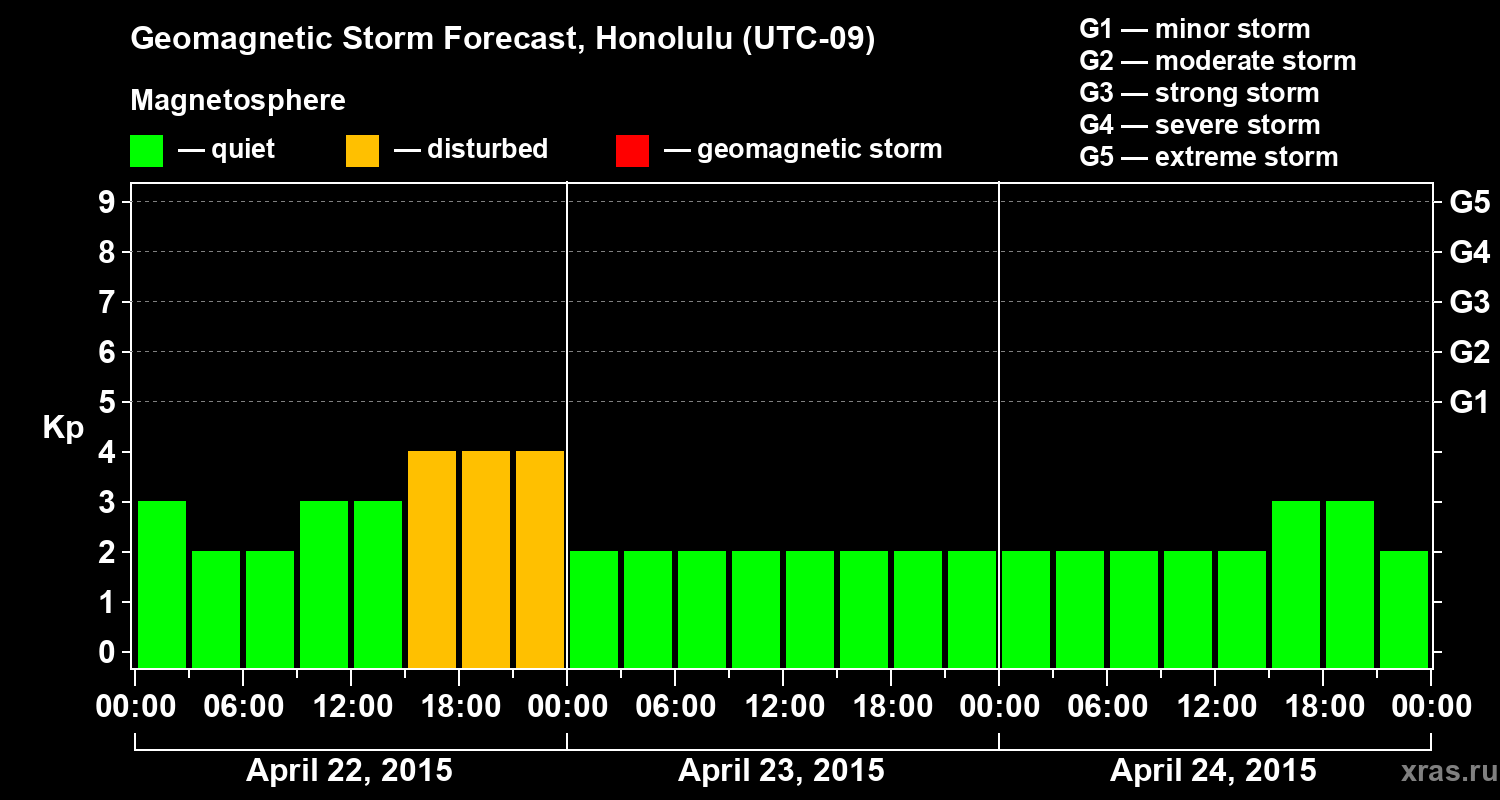 Geomagnetic Storm Forecast, Honolulu (UTC-09)

Magnetosphere

— quiet — disturbed — geomagnetic storm

G1 — minor storm
G2 — moderate storm
G3 — strong storm
G4 — severe storm
G5 — extreme storm

Kp

9
8
7
6
5
4
3
2
1
0

G5
G4
G3
G2
G1

00:00 06:00 12:00 18:00 00:00 06:00 12:00 18:00 00:00 06:00 12:00 18:00 00:00

April 22, 2015 April 23, 2015 April 24, 2015

xras.ru